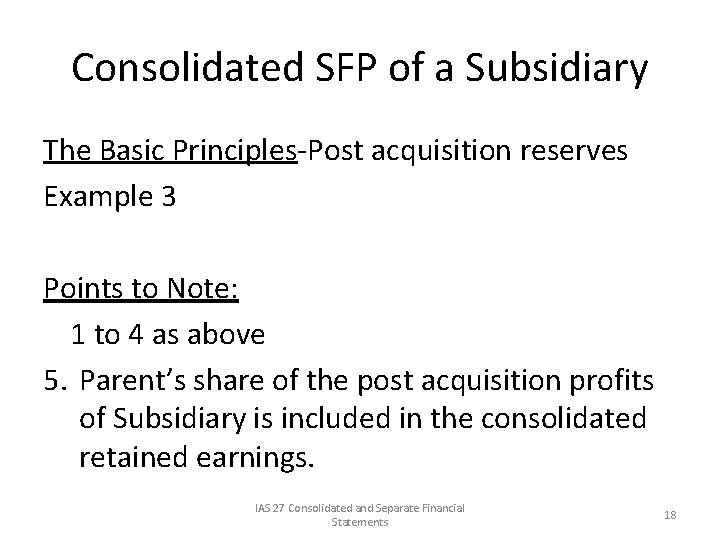 Consolidated SFP of a Subsidiary

The Basic Principles-Post acquisition reserves

Example 3

Points to Note:

1 to 4 as above

5. Parent's share of the post acquisition profits of Subsidiary is included in the consolidated retained earnings.

IAS 27 Consolidated and Separate Financial Statements

18